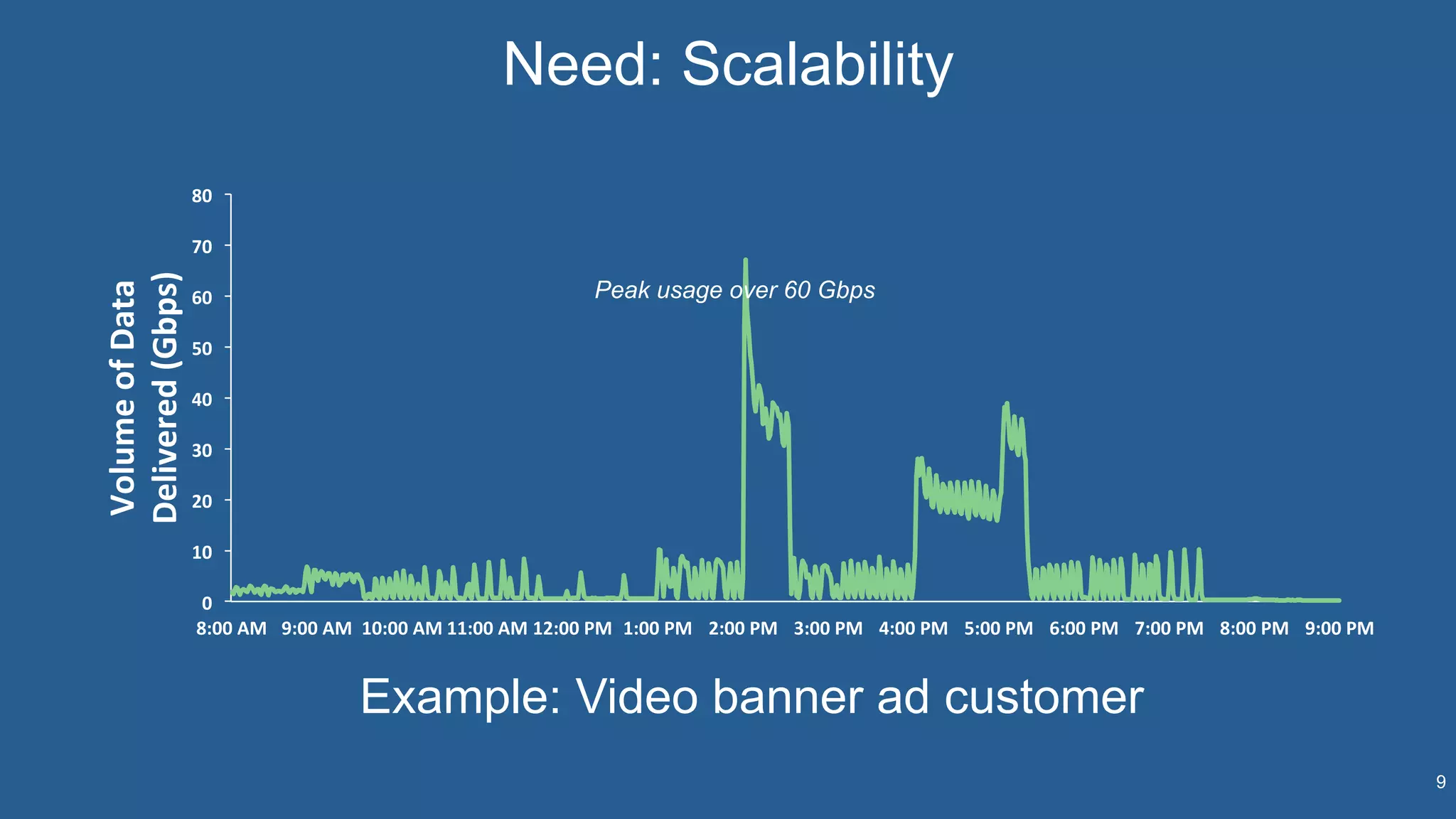 Need: Scalability

Volume of Data Delivered (Gbps)

80
70
60
50
40
30
20
10
0

Peak usage over 60 Gbps

8:00 AM 9:00 AM 10:00 AM 11:00 AM 12:00 PM 1:00 PM 2:00 PM 3:00 PM 4:00 PM 5:00 PM 6:00 PM 7:00 PM 8:00 PM 9:00 PM

Example: Video banner ad customer

9